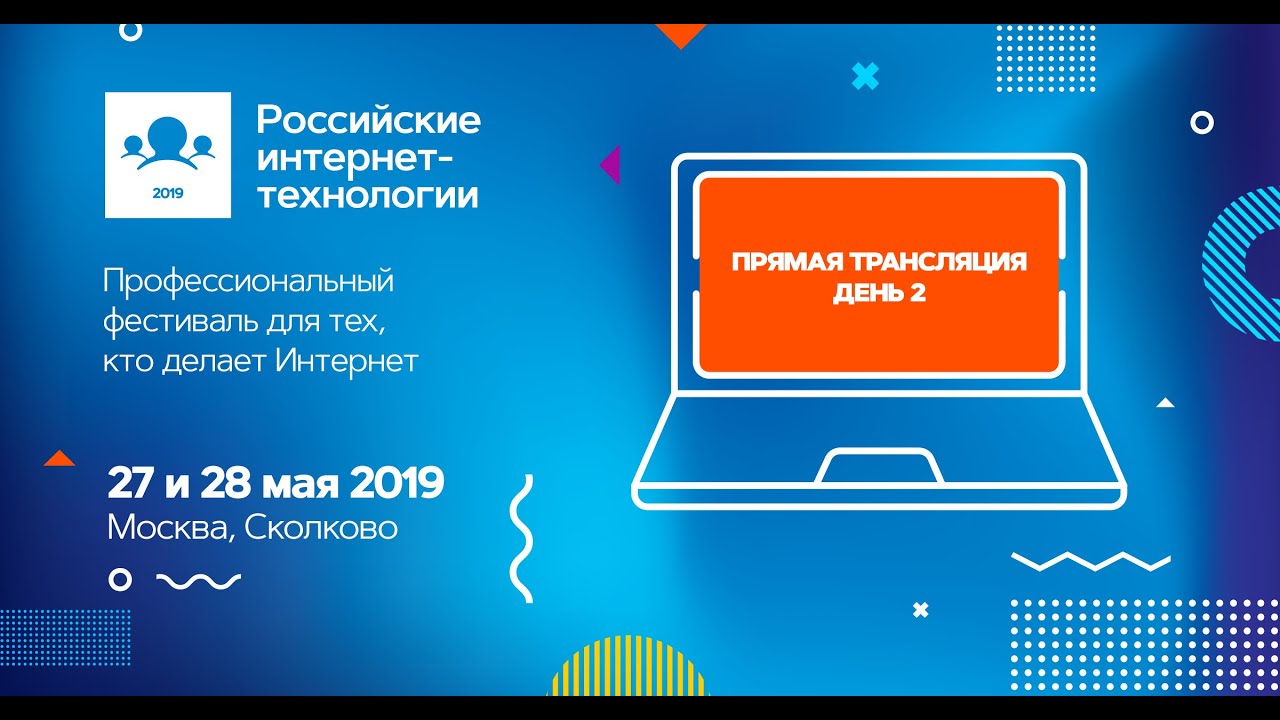 2019

Российские интернет-технологии

Профессиональный фестиваль для тех, кто делает Интернет

27 и 28 мая 2019
Москва, Сколково

ПРЯМАЯ ТРАНСЛЯЦИЯ
ДЕНЬ 2